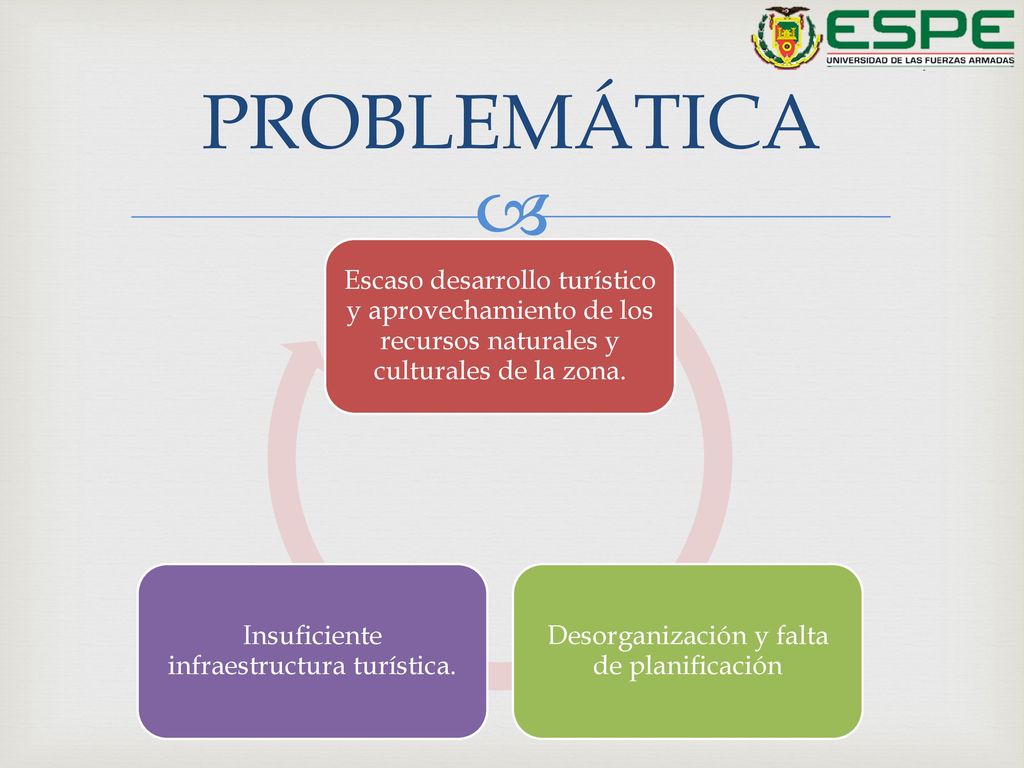 ESPE
UNIVERSIDAD DE LAS FUERZAS ARMADAS

PROBLEMÁTICA

Escaso desarrollo turístico y aprovechamiento de los recursos naturales y culturales de la zona.

Desorganización y falta de planificación

Insuficiente infraestructura turística.